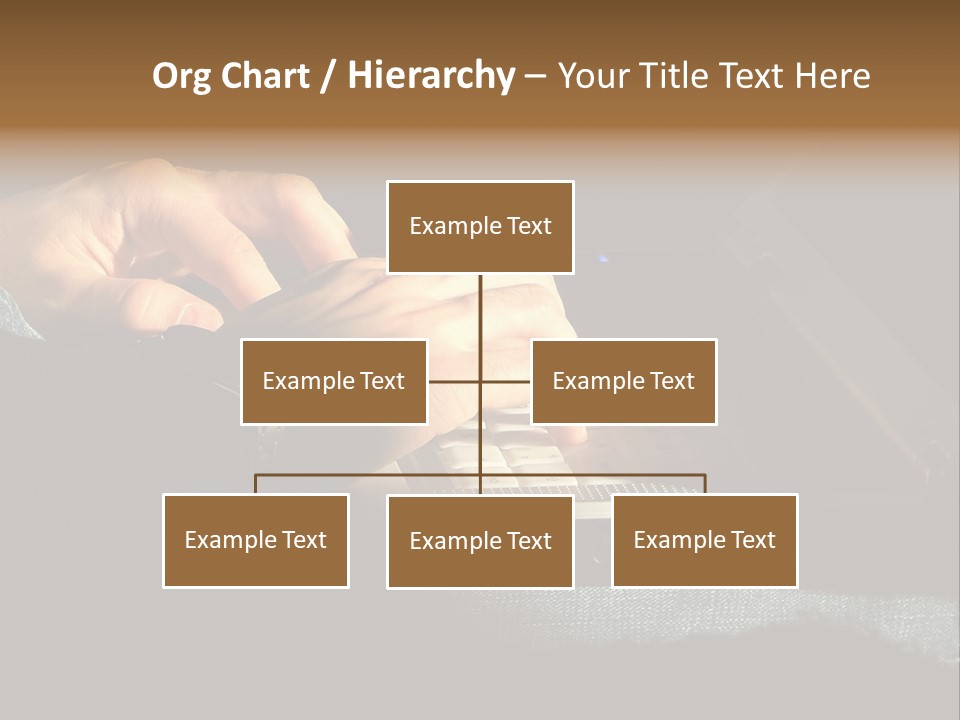 Org Chart / Hierarchy – Your Title Text Here

Example Text

Example Text

Example Text

Example Text

Example Text

Example Text